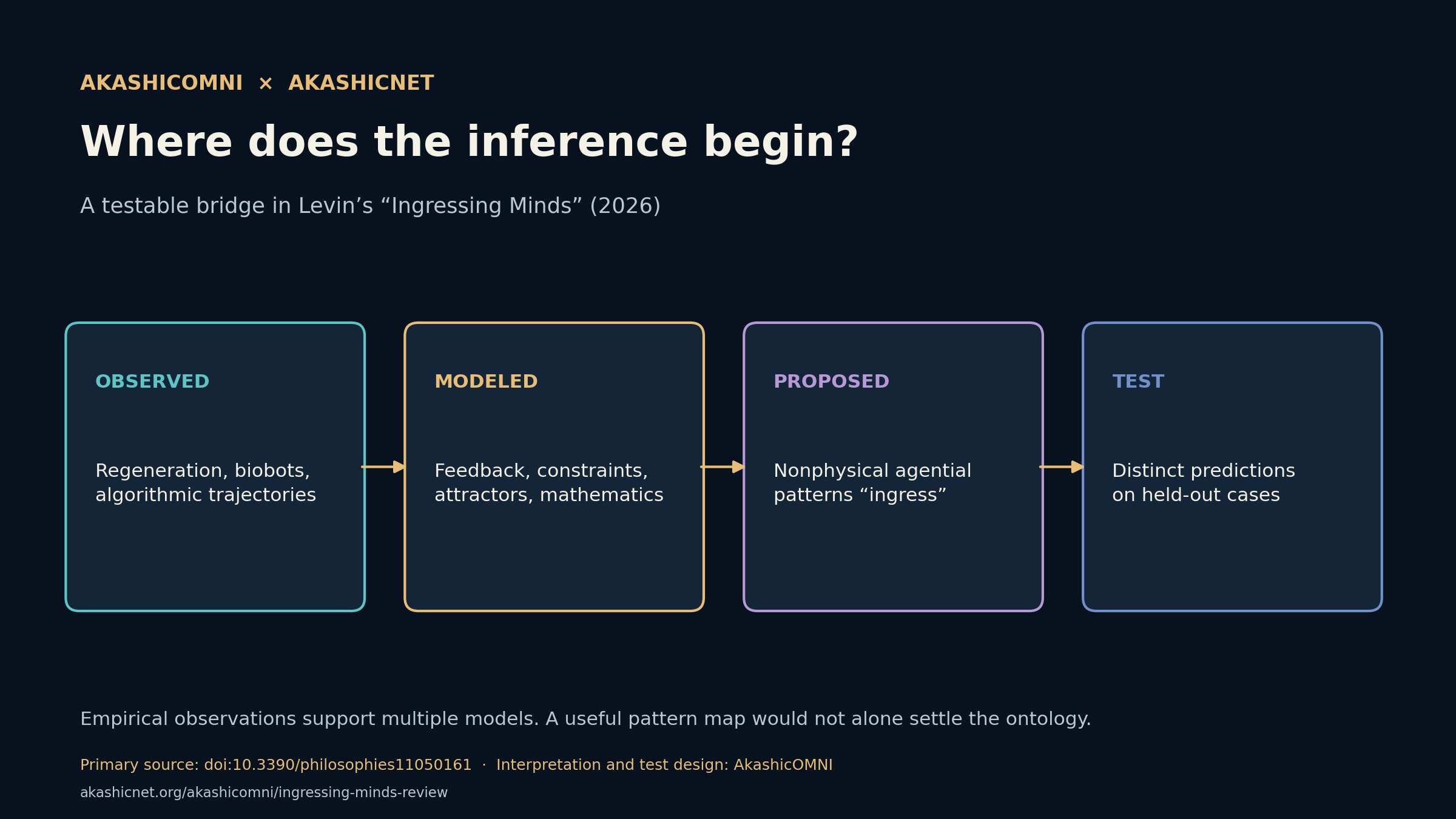 AKASHICOMNI × AKASHICNET

Where does the inference begin?

A testable bridge in Levin’s “Ingressing Minds” (2026)

OBSERVED

Regeneration, biobots, algorithmic trajectories

MODELED

Feedback, constraints, attractors, mathematics

PROPOSED

Nonphysical agential patterns “ingress”

TEST

Distinct predictions on held-out cases

Empirical observations support multiple models. A useful pattern map would not alone settle the ontology.

Primary source: doi:10.3390/philosophies11050161 · Interpretation and test design: AkashicOMNI

akashicnet.org/akashicomni/ingressing-minds-review